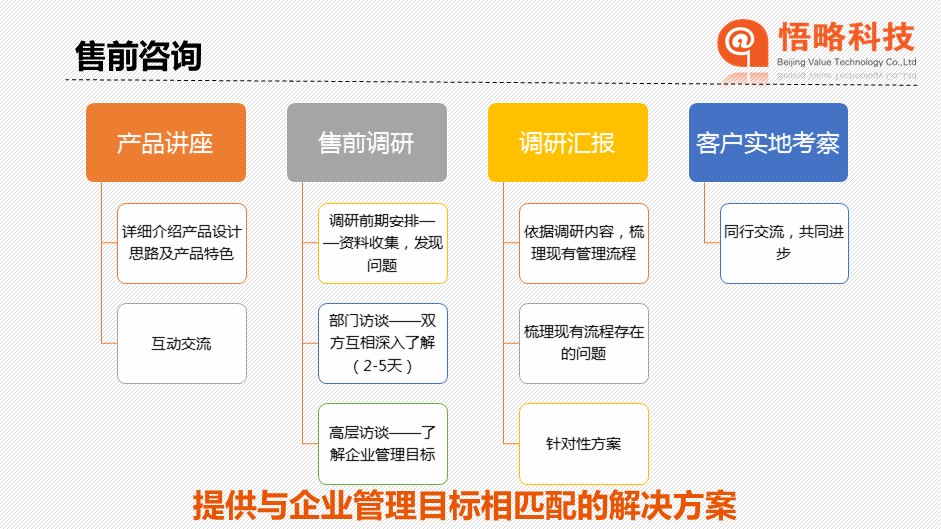 售前咨询

悟略科技
Beijing Value Technology Co.,Ltd

产品讲座

详细介绍产品设计思路及产品特色

互动交流

售前调研

调研前期安排——资料收集，发现问题

部门访谈——双方互相深入了解（2-5天）

高层访谈——了解企业管理目标

调研汇报

依据调研内容，梳理现有管理流程

梳理现有流程存在的问题

针对性方案

客户实地考察

同行交流，共同进步

提供与企业管理目标相匹配的解决方案